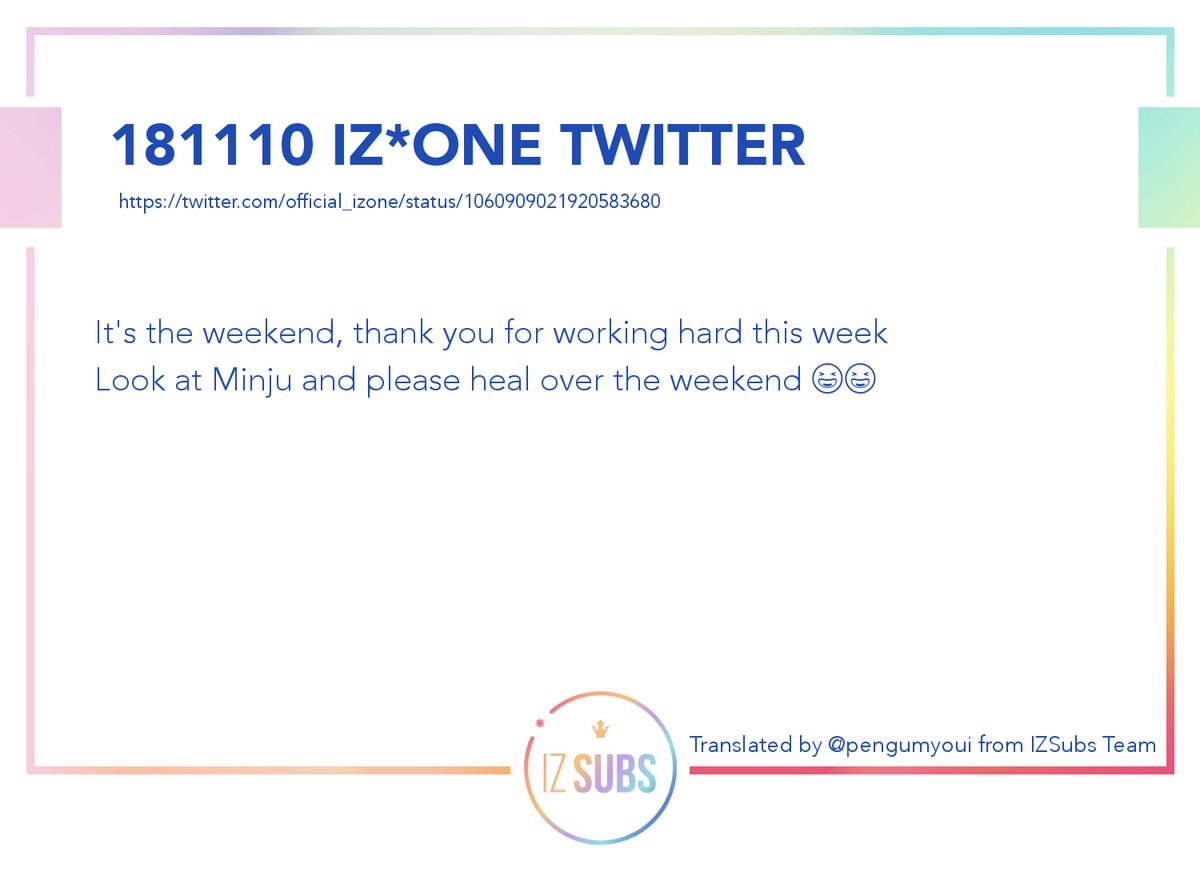 181110 IZ*ONE TWITTER
https://twitter.com/official_izone/status/1060909021920583680

It's the weekend, thank you for working hard this week
Look at Minju and please heal over the weekend 😆😆

IZ SUBS

Translated by @pengumyoui from IZSubs Team